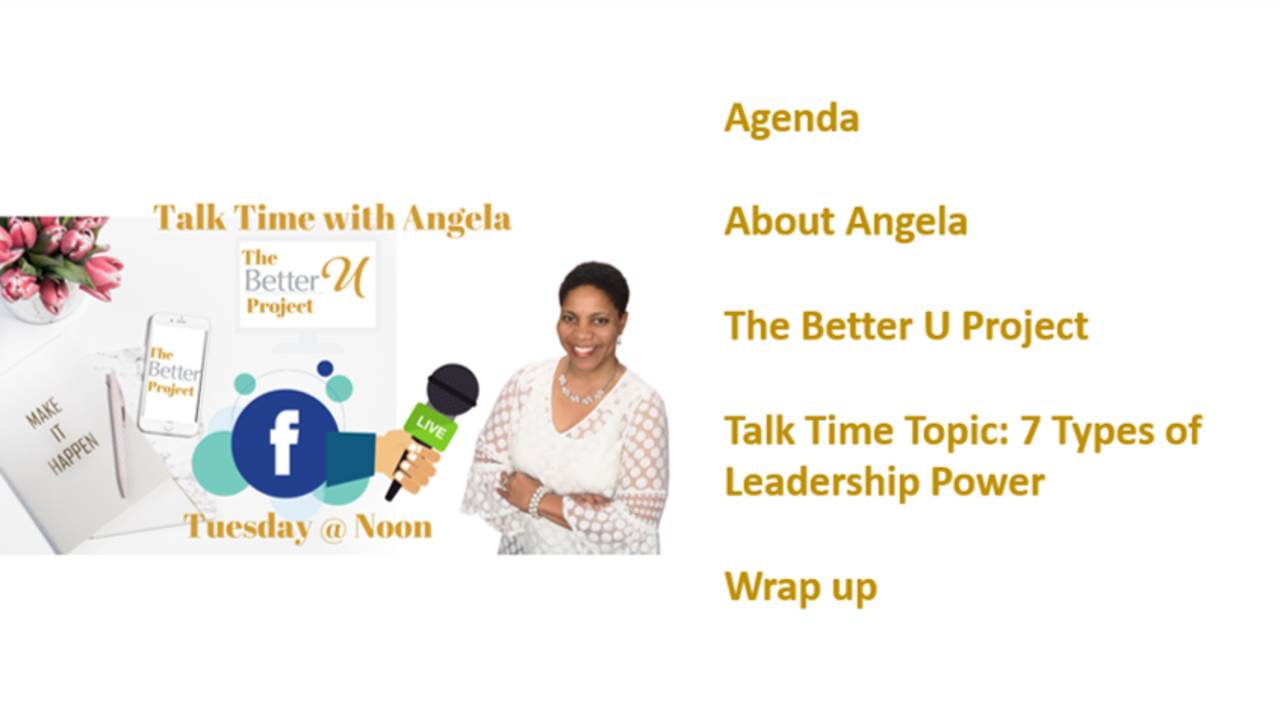 Talk Time with Angela

The Better U Project

The Better Project

MAKE IT HAPPEN

f

LIVE

Tuesday @ Noon

Agenda

About Angela

The Better U Project

Talk Time Topic: 7 Types of Leadership Power

Wrap up